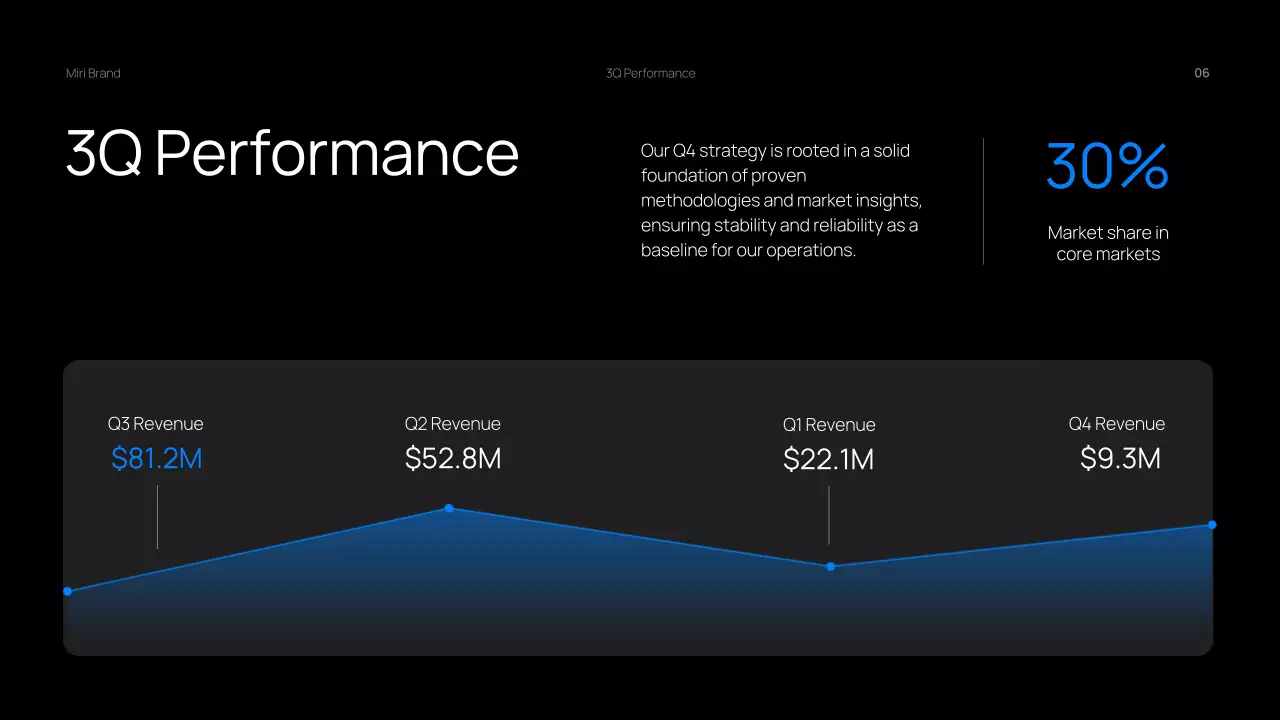 Miri Brand

3Q Performance

06

3Q Performance

Our Q4 strategy is rooted in a solid foundation of proven methodologies and market insights, ensuring stability and reliability as a baseline for our operations.

30%

Market share in core markets

Q3 Revenue
$81.2M

Q2 Revenue
$52.8M

Q1 Revenue
$22.1M

Q4 Revenue
$9.3M